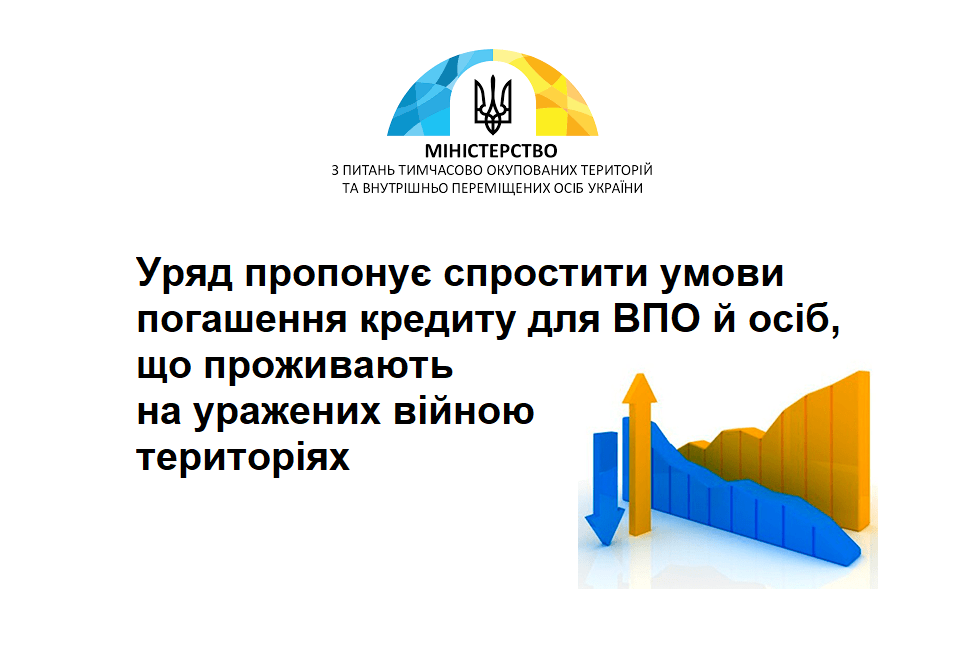 МІНІСТЕРСТВО
З ПИТАНЬ ТИМЧАСОВО ОКУПОВАНИХ ТЕРИТОРІЙ ТА ВНУТРІШНЬО ПЕРЕМІЩЕНИХ ОСІБ УКРАЇНИ

Уряд пропонує спростити умови погашення кредиту для ВПО й осіб, що проживають на уражених війною територіях